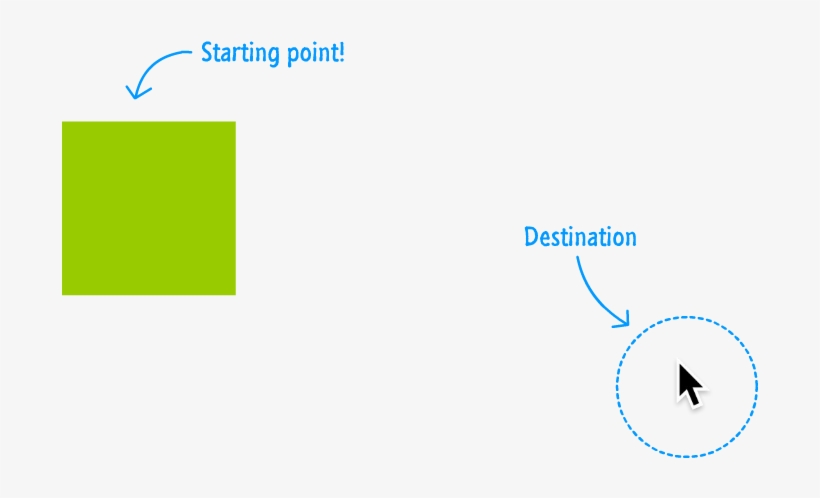 Starting point!

Destination